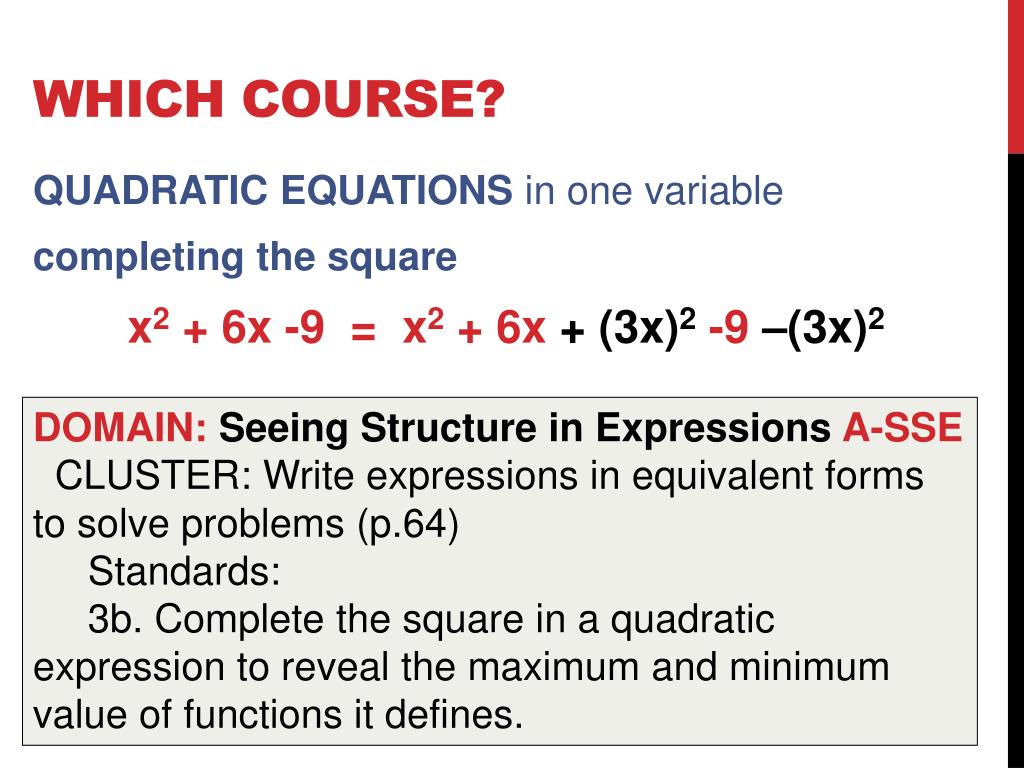 WHICH COURSE?

QUADRATIC EQUATIONS in one variable

completing the square

$x^2 + 6x - 9 = x^2 + 6x + (3x)^2 - 9 - (3x)^2$

DOMAIN: Seeing Structure in Expressions A-SSE
CLUSTER: Write expressions in equivalent forms to solve problems (p.64)
Standards:
3b. Complete the square in a quadratic expression to reveal the maximum and minimum value of functions it defines.